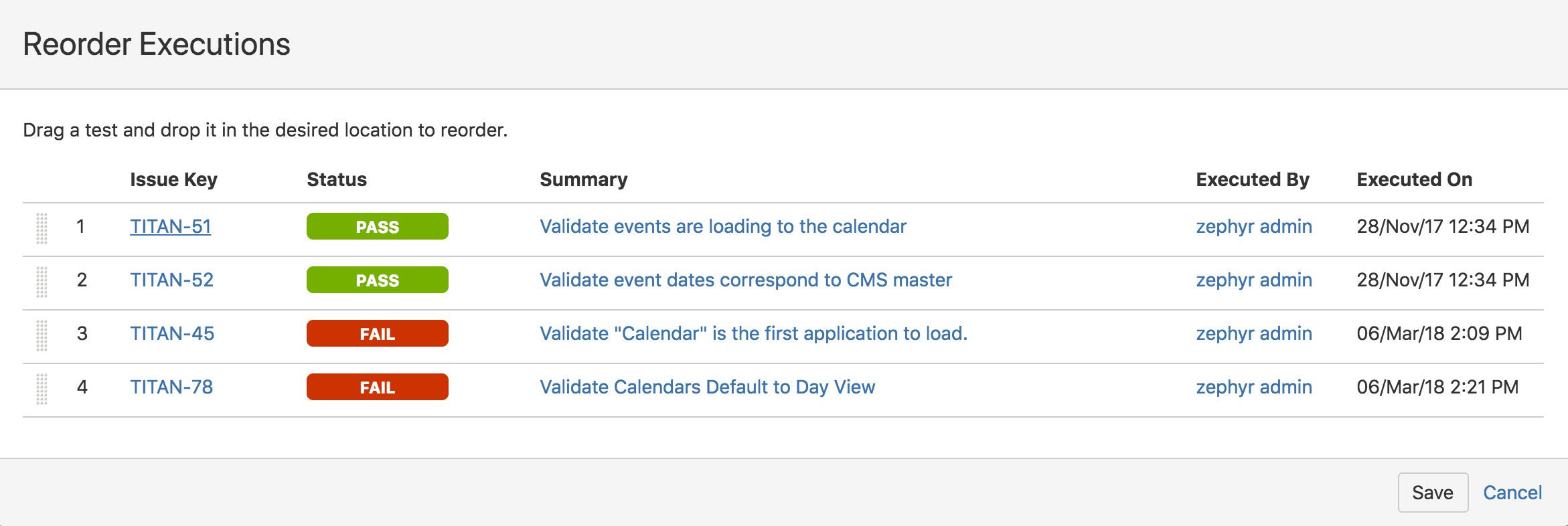 Reorder Executions

Drag a test and drop it in the desired location to reorder.

| | Issue Key | Status | Summary | Executed By | Executed On |
|---|---|---|---|---|---|
| 1 | TITAN-51 | PASS | Validate events are loading to the calendar | zephyr admin | 28/Nov/17 12:34 PM |
| 2 | TITAN-52 | PASS | Validate event dates correspond to CMS master | zephyr admin | 28/Nov/17 12:34 PM |
| 3 | TITAN-45 | FAIL | Validate "Calendar" is the first application to load. | zephyr admin | 06/Mar/18 2:09 PM |
| 4 | TITAN-78 | FAIL | Validate Calendars Default to Day View | zephyr admin | 06/Mar/18 2:21 PM |

Save Cancel